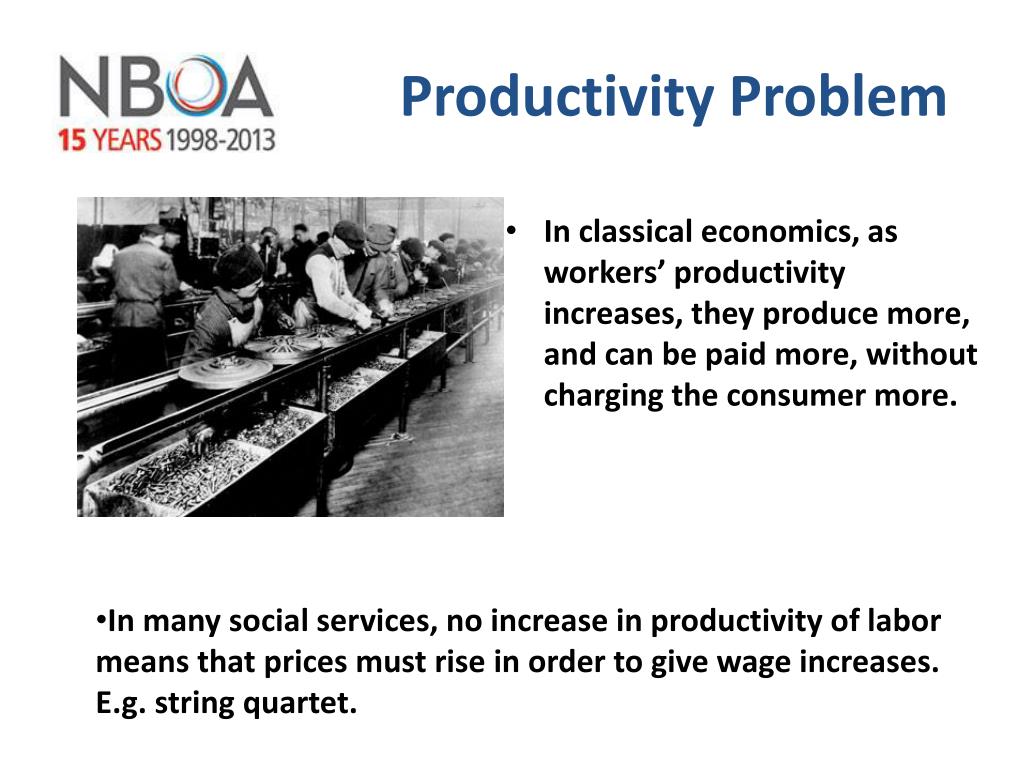 NBOA
15 YEARS 1998-2013

Productivity Problem

• In classical economics, as workers' productivity increases, they produce more, and can be paid more, without charging the consumer more.

•In many social services, no increase in productivity of labor means that prices must rise in order to give wage increases. E.g. string quartet.